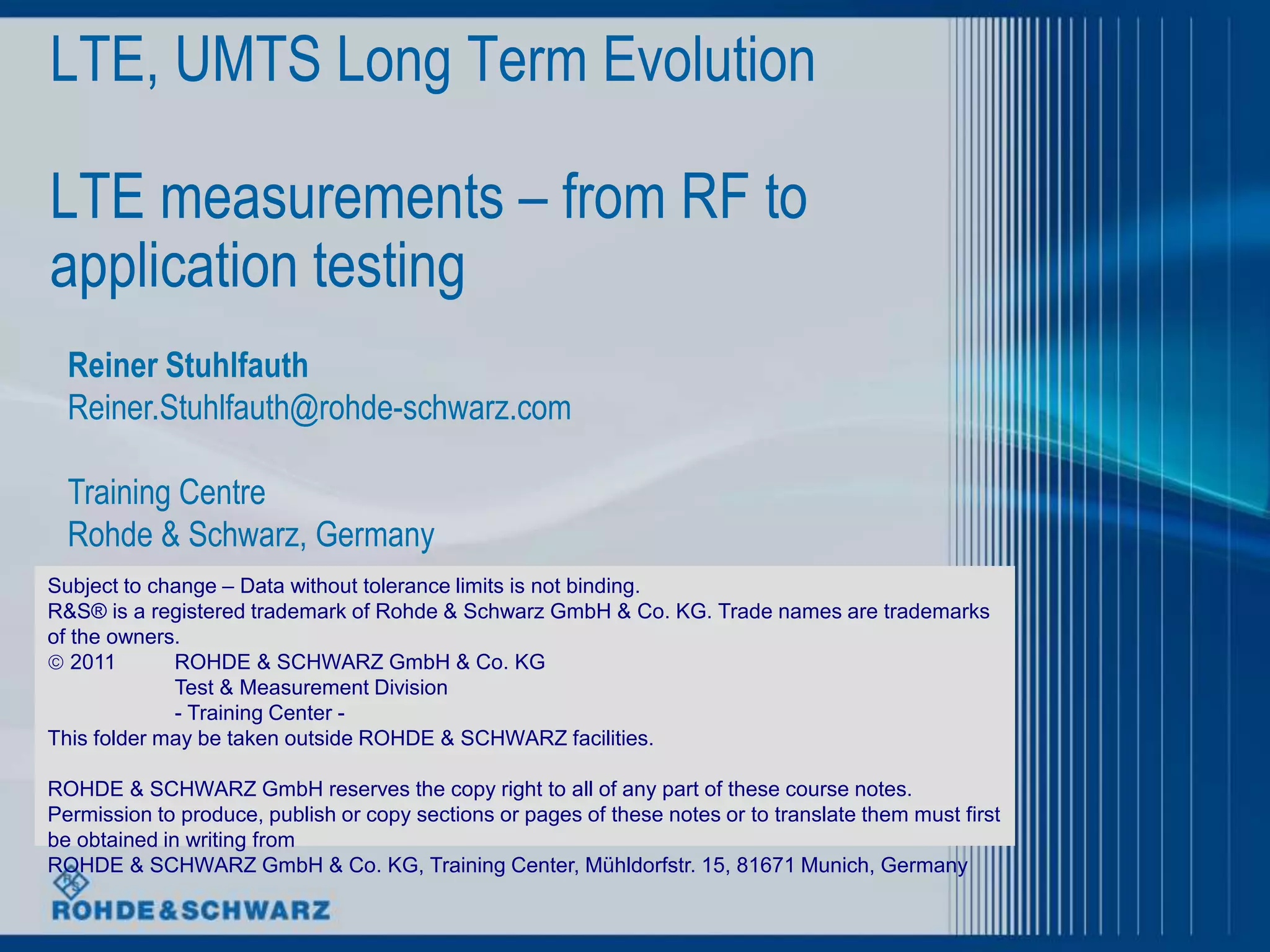 LTE, UMTS Long Term Evolution

LTE measurements – from RF to application testing

Reiner Stuhlfauth
Reiner.Stuhlfauth@rohde-schwarz.com

Training Centre
Rohde & Schwarz, Germany

Subject to change – Data without tolerance limits is not binding.
R&S® is a registered trademark of Rohde & Schwarz GmbH & Co. KG. Trade names are trademarks of the owners.
© 2011 ROHDE & SCHWARZ GmbH & Co. KG
Test & Measurement Division
- Training Center -
This folder may be taken outside ROHDE & SCHWARZ facilities.

ROHDE & SCHWARZ GmbH reserves the copy right to all of any part of these course notes. Permission to produce, publish or copy sections or pages of these notes or to translate them must first be obtained in writing from
ROHDE & SCHWARZ GmbH & Co. KG, Training Center, Mühldorfstr. 15, 81671 Munich, Germany

ROHDE&SCHWARZ